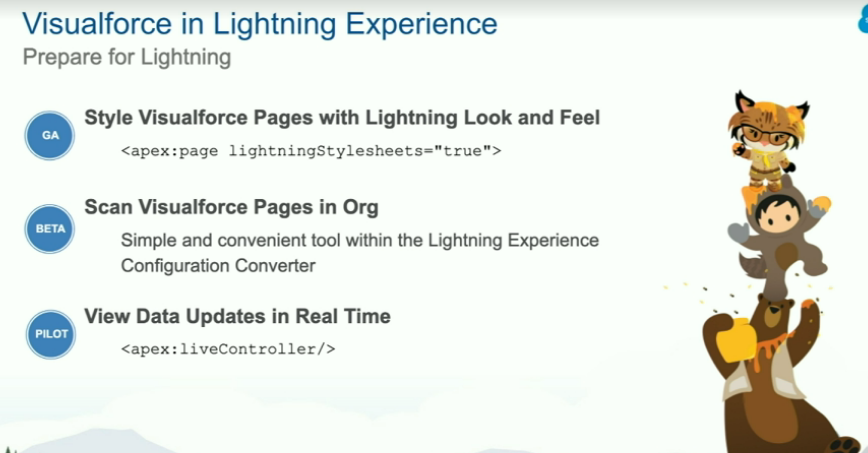 Visualforce in Lightning Experience
Prepare for Lightning

GA
Style Visualforce Pages with Lightning Look and Feel
<apex:page lightningStylesheets="true">

BETA
Scan Visualforce Pages in Org
Simple and convenient tool within the Lightning Experience Configuration Converter

PILOT
View Data Updates in Real Time
<apex:liveController/>